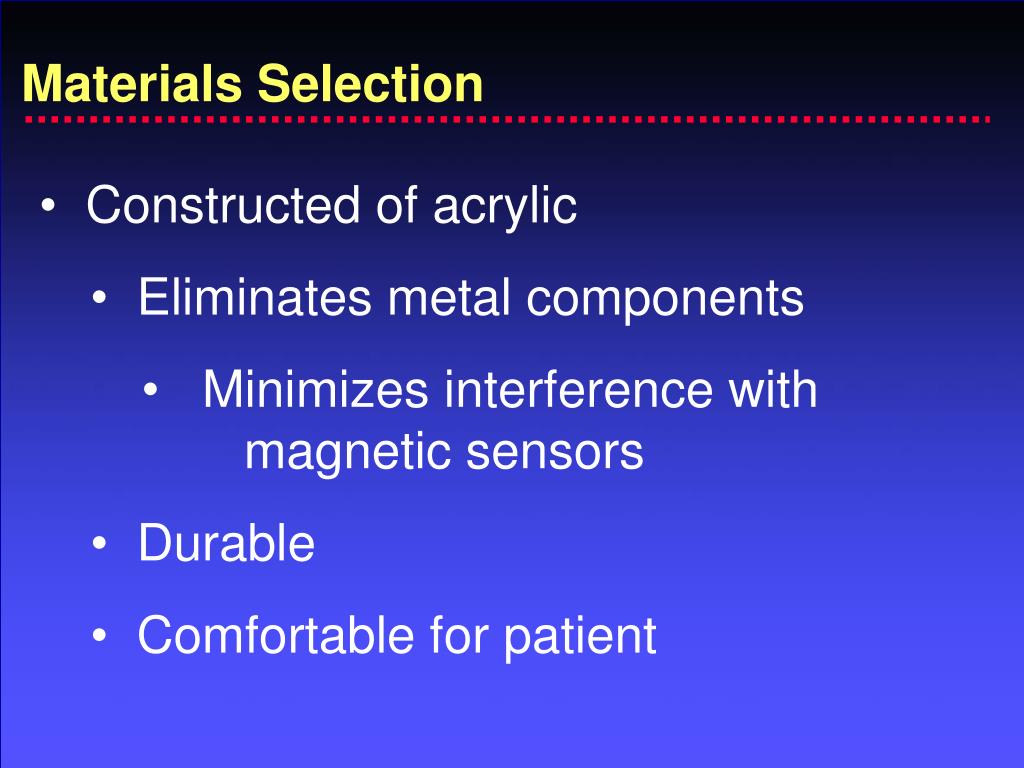 Materials Selection

• Constructed of acrylic

• Eliminates metal components

• Minimizes interference with magnetic sensors

• Durable

• Comfortable for patient